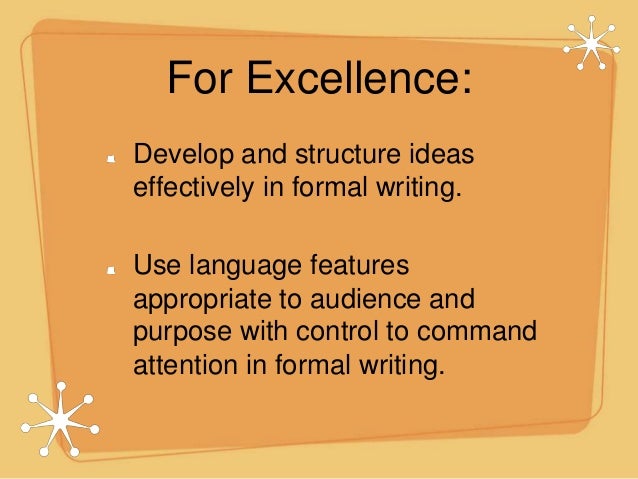 For Excellence:

- Develop and structure ideas effectively in formal writing.

- Use language features appropriate to audience and purpose with control to command attention in formal writing.